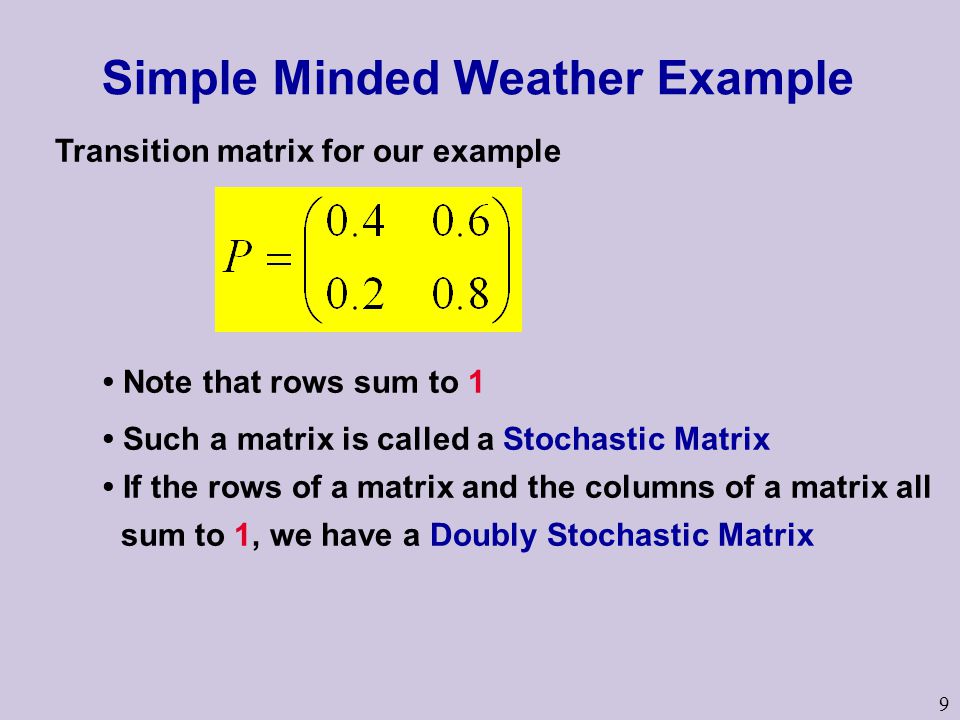 Simple Minded Weather Example

Transition matrix for our example

$P = \begin{pmatrix} 0.4 & 0.6 \\ 0.2 & 0.8 \end{pmatrix}$

• Note that rows sum to 1

• Such a matrix is called a Stochastic Matrix

• If the rows of a matrix and the columns of a matrix all sum to 1, we have a Doubly Stochastic Matrix

9